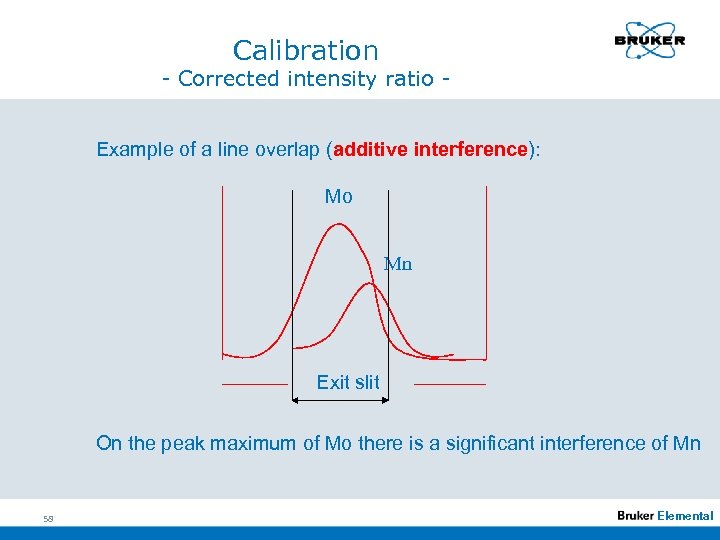 Calibration
- Corrected intensity ratio -

BRUKER

Example of a line overlap (additive interference):

Mo

Mn

Exit slit

On the peak maximum of Mo there is a significant interference of Mn

59

Bruker Elemental